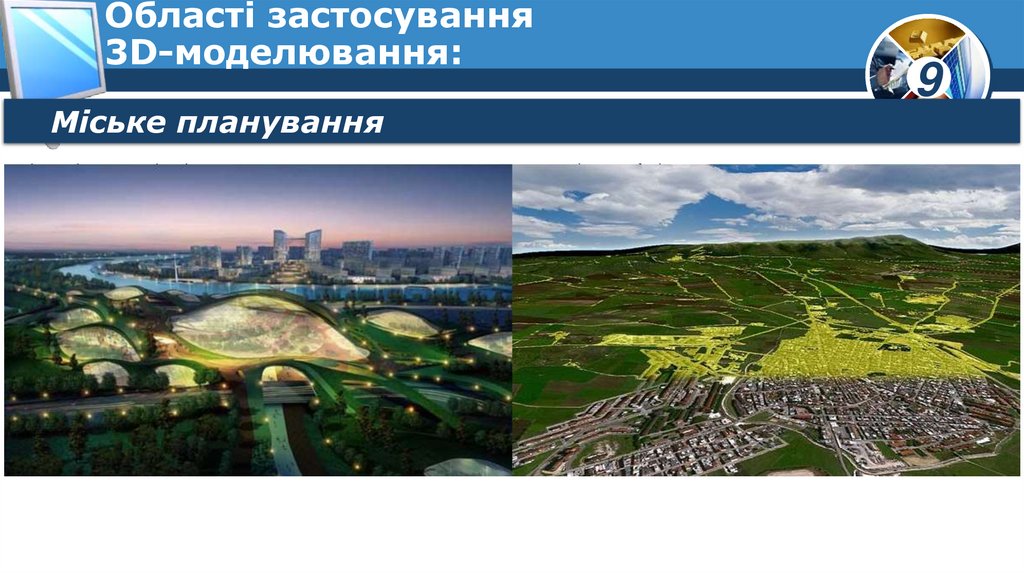 Області застосування 3D-моделювання:

9

Міське планування